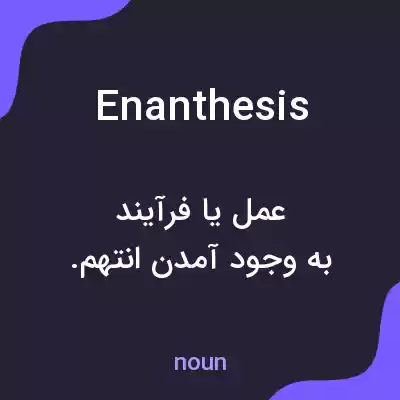 Enanthesis

عمل یا فرآیند
به وجود آمدن انتهم.

noun